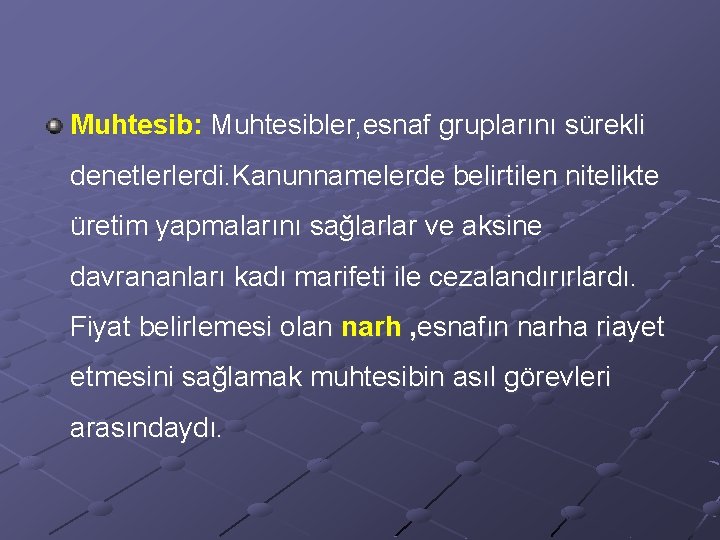 • Muhtesib: Muhtesibler,esnaf gruplarını sürekli denetlerlerdi.Kanunnamelerde belirtilen nitelikte üretim yapmalarını sağlarlar ve aksine davrananları kadı marifeti ile cezalandırırlardı. Fiyat belirlemesi olan narh ,esnafın narha riayet etmesini sağlamak muhtesibin asıl görevleri arasındaydı.